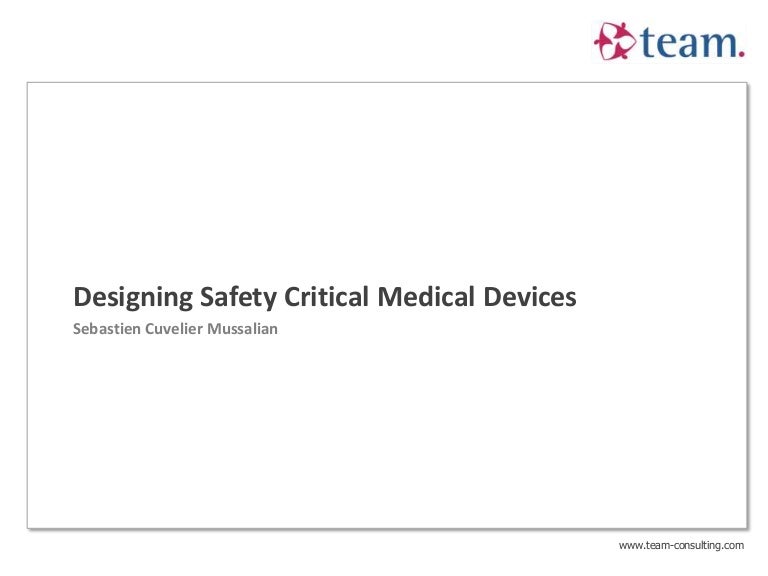 team.

Designing Safety Critical Medical Devices

Sebastien Cuvelier Mussalian

www.team-consulting.com